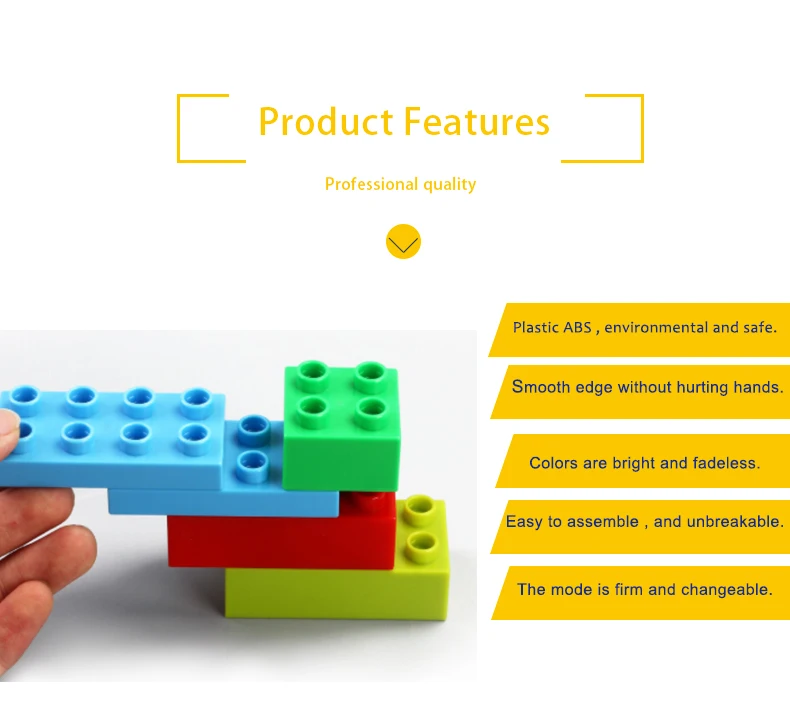 Product Features

Professional quality

Plastic ABS , environmental and safe.

Smooth edge without hurting hands.

Colors are bright and fadeless.

Easy to assemble , and unbreakable.

The mode is firm and changeable.